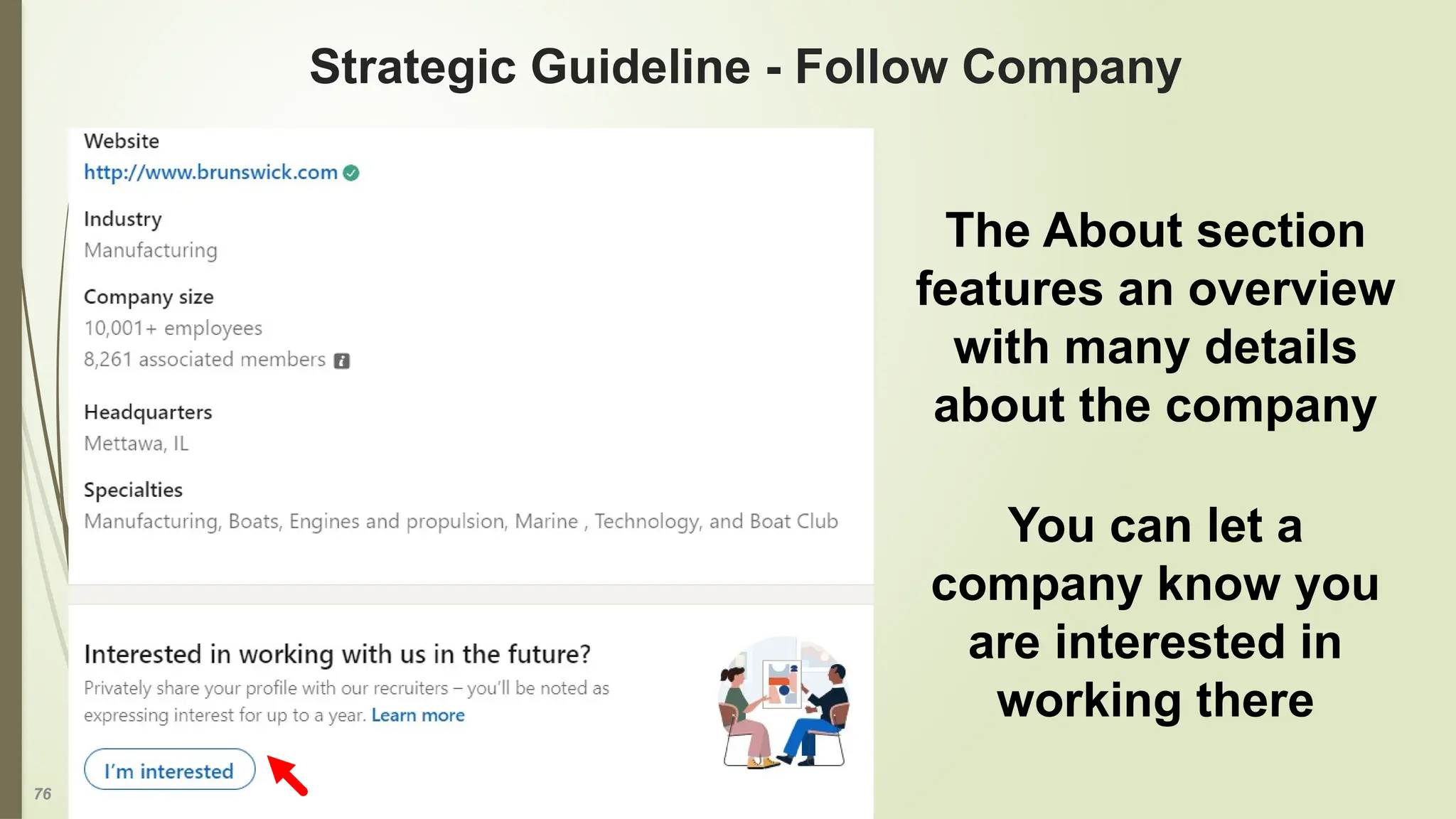 Strategic Guideline - Follow Company

Website
http://www.brunswick.com

Industry
Manufacturing

Company size
10,001+ employees
8,261 associated members

Headquarters
Mettawa, IL

Specialties
Manufacturing, Boats, Engines and propulsion, Marine , Technology, and Boat Club

Interested in working with us in the future?
Privately share your profile with our recruiters – you'll be noted as expressing interest for up to a year. Learn more

I'm interested

The About section features an overview with many details about the company

You can let a company know you are interested in working there

76